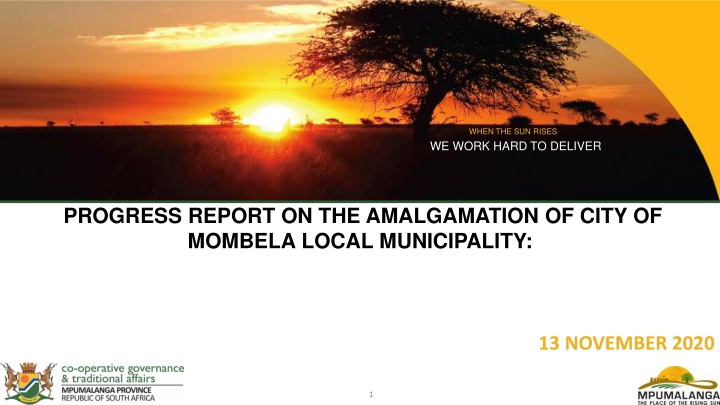 WHEN THE SUN RISES
WE WORK HARD TO DELIVER

PROGRESS REPORT ON THE AMALGAMATION OF CITY OF MOMBELA LOCAL MUNICIPALITY:

13 NOVEMBER 2020

co-operative governance & traditional affairs
MPUMALANGA PROVINCE
REPUBLIC OF SOUTH AFRICA

1

MPUMALANGA
THE PLACE OF THE RISING SUN